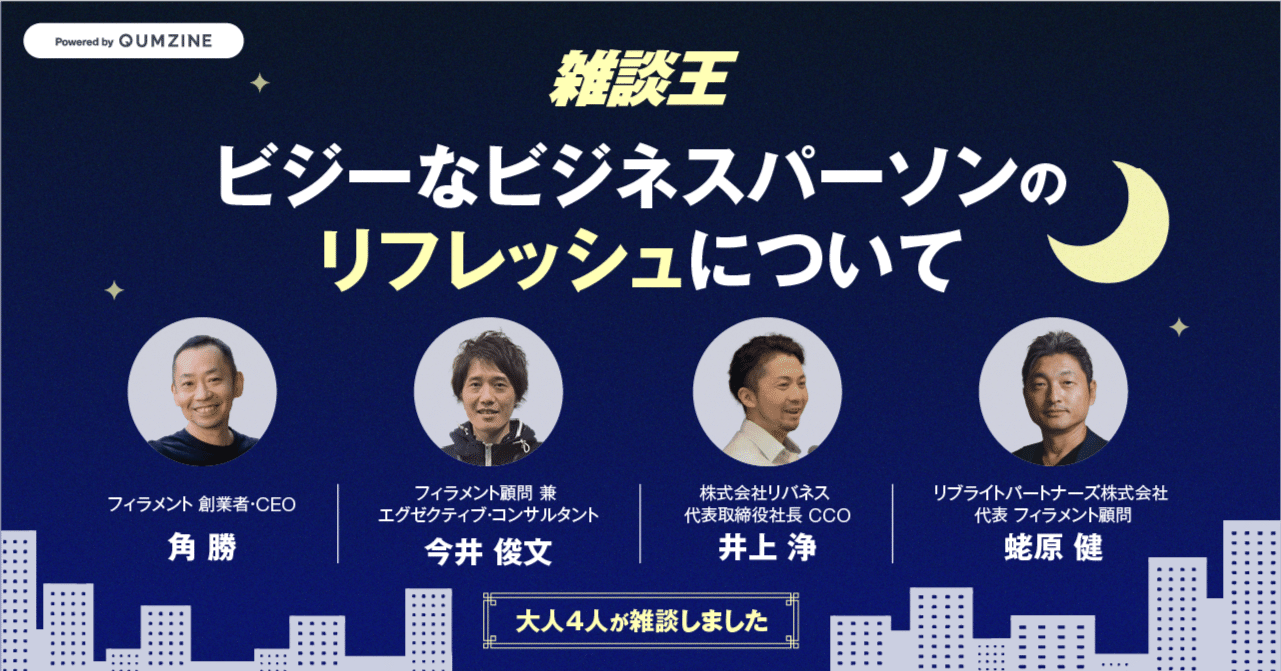 Powered by QUMZINE

雑談王

ビジーなビジネスパーソンのリフレッシュについて

フィラメント 創業者・CEO
角 勝

フィラメント顧問 兼
エグゼクティブ・コンサルタント
今井 俊文

株式会社リバネス
代表取締役社長 CCO
井上 浄

リブライトパートナーズ株式会社
代表 フィラメント顧問
蛯原 健

大人4人が雑談しました